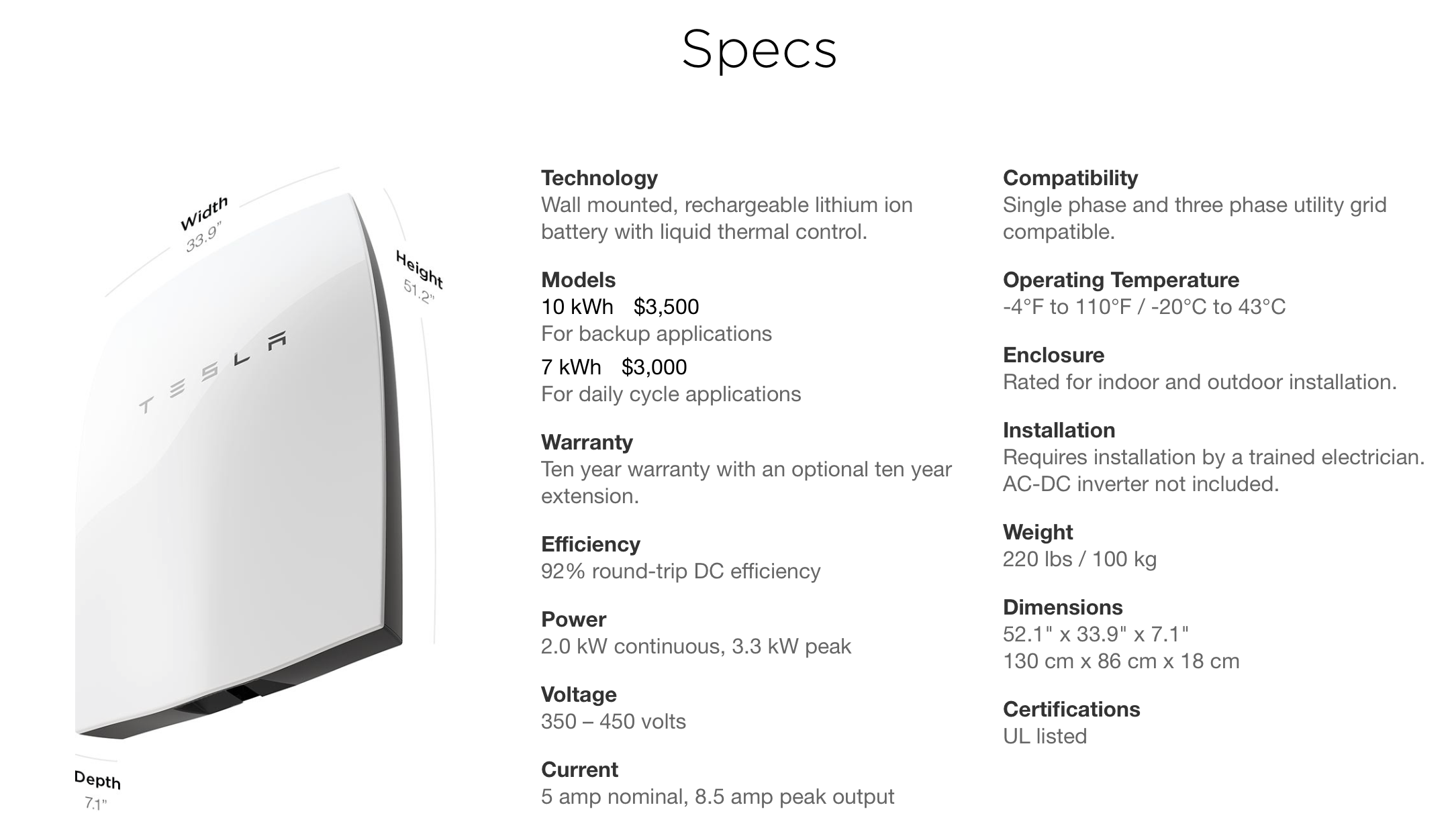 Specs

Width
33.9"

Height
51.2"

TESLA

Depth
7.1"

Technology
Wall mounted, rechargeable lithium ion battery with liquid thermal control.

Models
10 kWh $3,500
For backup applications
7 kWh $3,000
For daily cycle applications

Warranty
Ten year warranty with an optional ten year extension.

Efficiency
92% round-trip DC efficiency

Power
2.0 kW continuous, 3.3 kW peak

Voltage
350 – 450 volts

Current
5 amp nominal, 8.5 amp peak output

Compatibility
Single phase and three phase utility grid compatible.

Operating Temperature
-4°F to 110°F / -20°C to 43°C

Enclosure
Rated for indoor and outdoor installation.

Installation
Requires installation by a trained electrician. AC-DC inverter not included.

Weight
220 lbs / 100 kg

Dimensions
52.1" x 33.9" x 7.1"
130 cm x 86 cm x 18 cm

Certifications
UL listed